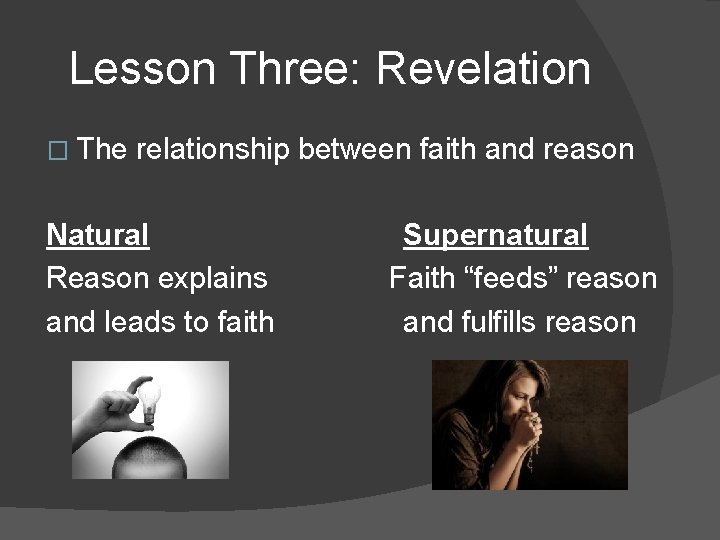 Lesson Three: Revelation

□ The relationship between faith and reason

Natural
Reason explains and leads to faith

Supernatural
Faith “feeds” reason and fulfills reason